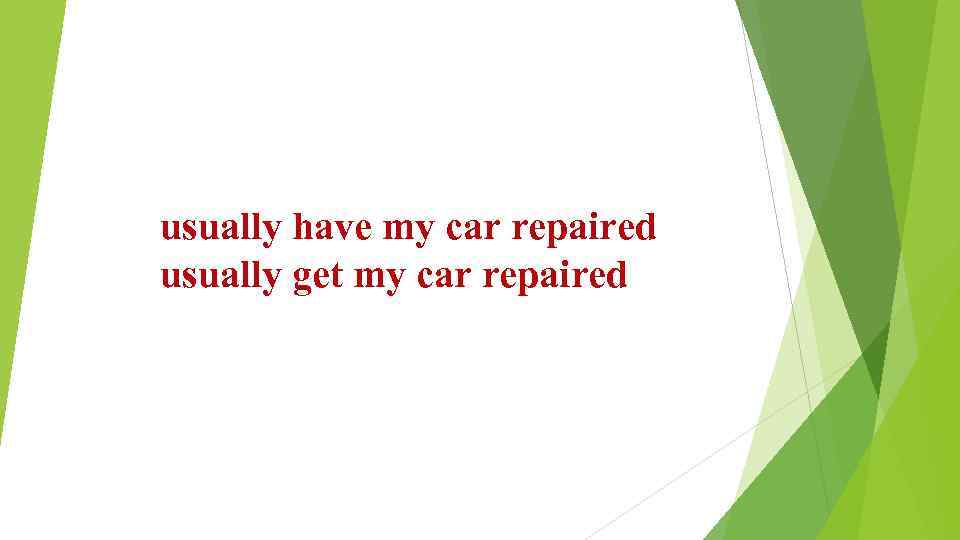 usually have my car repaired
usually get my car repaired